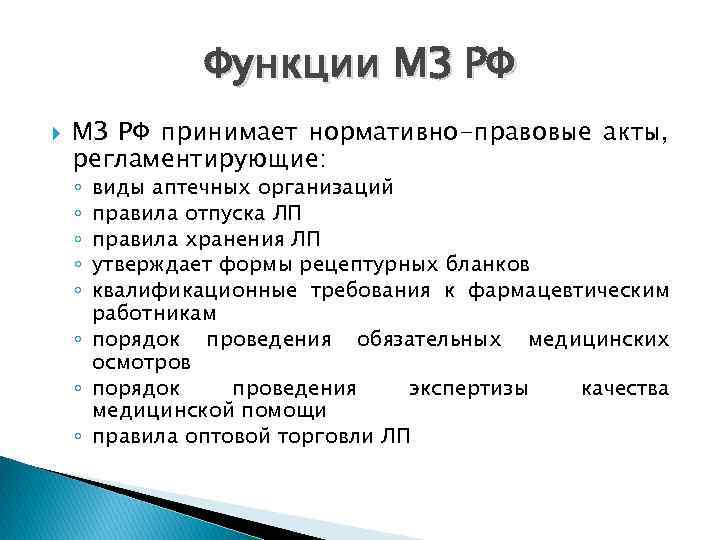 Функции МЗ РФ

МЗ РФ принимает нормативно-правовые акты, регламентирующие:
◦ виды аптечных организаций
◦ правила отпуска ЛП
◦ правила хранения ЛП
◦ утверждает формы рецептурных бланков
◦ квалификационные требования к фармацевтическим работникам
◦ порядок проведения обязательных медицинских осмотров
◦ порядок проведения экспертизы качества медицинской помощи
◦ правила оптовой торговли ЛП